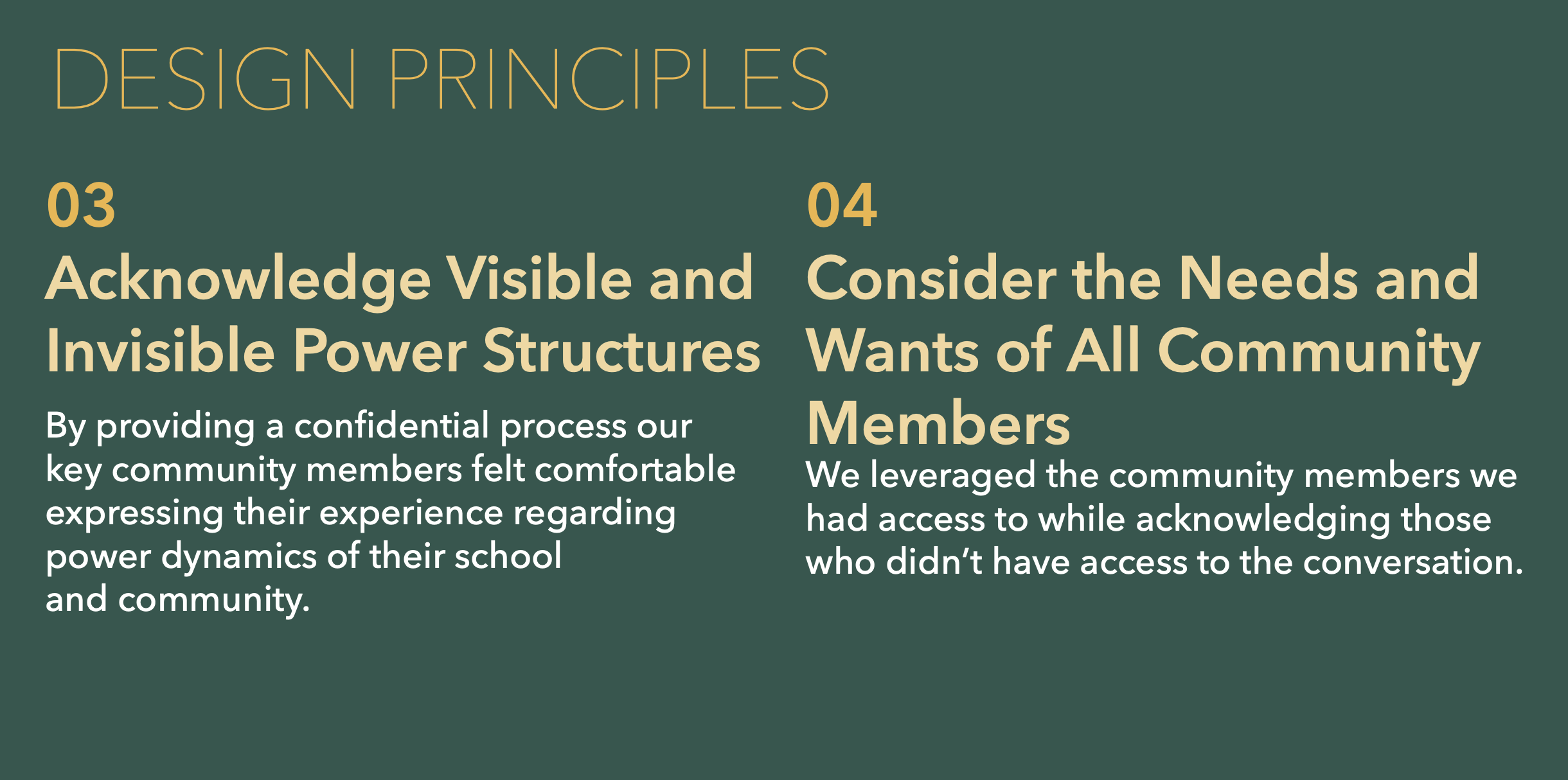 DESIGN PRINCIPLES

03

Acknowledge Visible and Invisible Power Structures

By providing a confidential process our key community members felt comfortable expressing their experience regarding power dynamics of their school and community.

04

Consider the Needs and Wants of All Community Members

We leveraged the community members we had access to while acknowledging those who didn’t have access to the conversation.